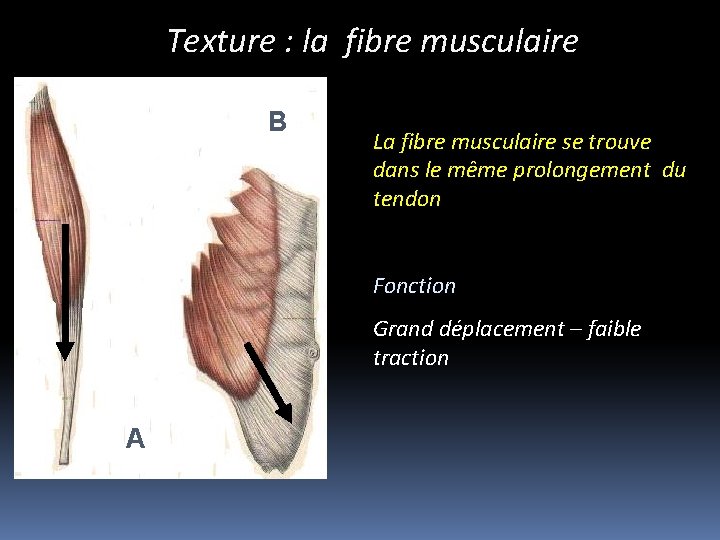 Texture : la fibre musculaire

B

A

La fibre musculaire se trouve dans le même prolongement du tendon

Fonction

Grand déplacement – faible traction